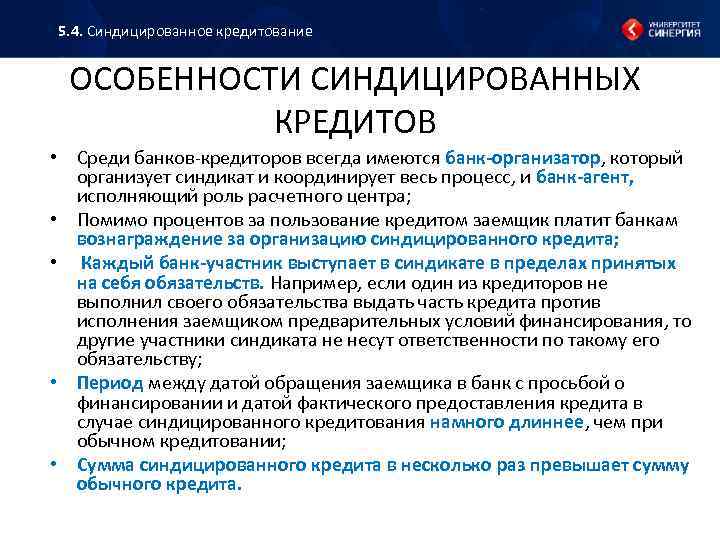 5.4. Синдицированное кредитование

УНИВЕРСИТЕТ СИНЕРГИЯ

ОСОБЕННОСТИ СИНДИЦИРОВАННЫХ КРЕДИТОВ

• Среди банков-кредиторов всегда имеются банк-организатор, который организует синдикат и координирует весь процесс, и банк-агент, исполняющий роль расчетного центра;

• Помимо процентов за пользование кредитом заемщик платит банкам вознаграждение за организацию синдицированного кредита;

• Каждый банк-участник выступает в синдикате в пределах принятых на себя обязательств. Например, если один из кредиторов не выполнил своего обязательства выдать часть кредита против исполнения заемщиком предварительных условий финансирования, то другие участники синдиката не несут ответственности по такому его обязательству;

• Период между датой обращения заемщика в банк с просьбой о финансировании и датой фактического предоставления кредита в случае синдицированного кредитования намного длиннее, чем при обычном кредитовании;

• Сумма синдицированного кредита в несколько раз превышает сумму обычного кредита.